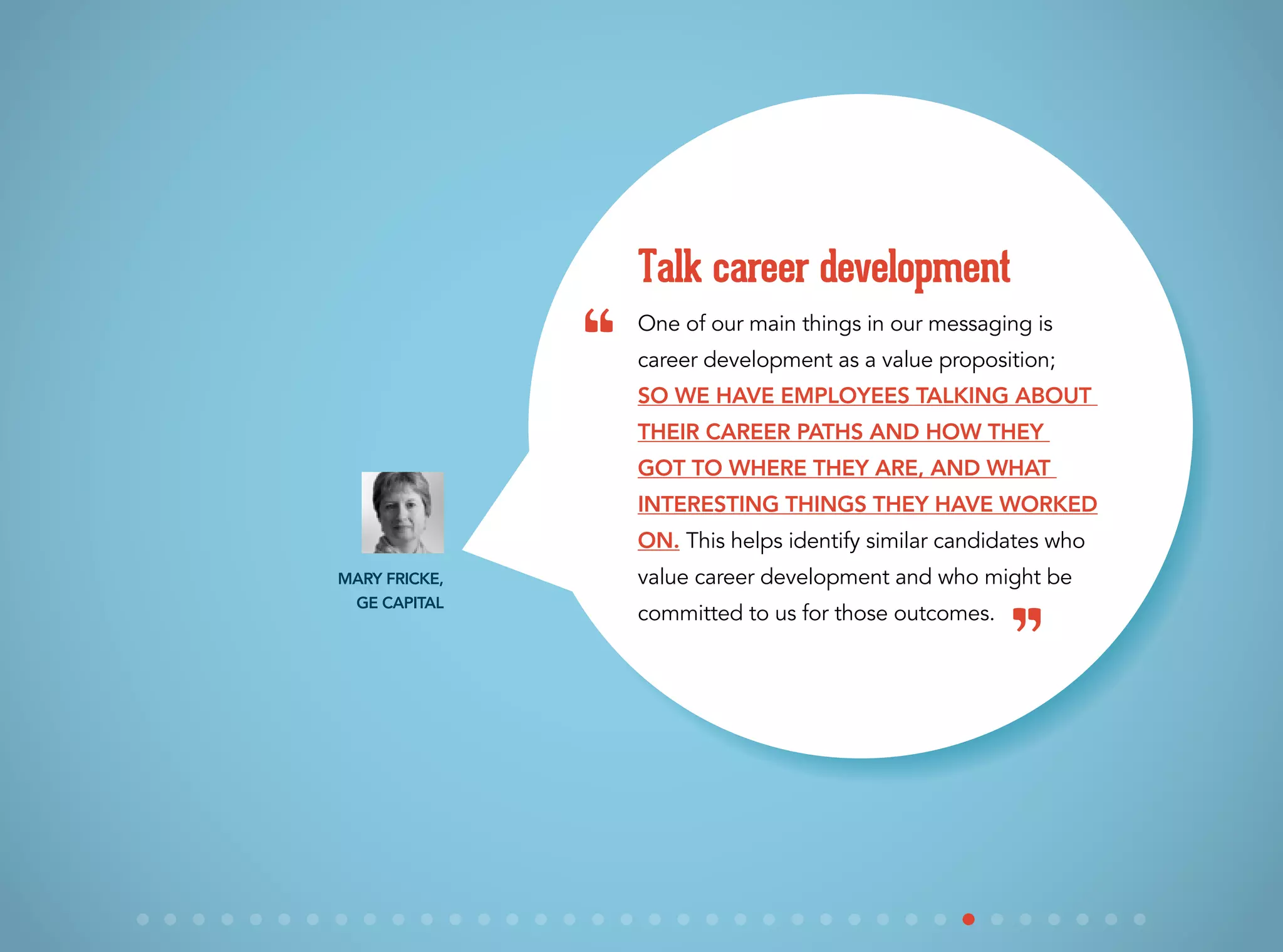 MARY FRICKE,
GE CAPITAL

Talk career development

“ One of our main things in our messaging is career development as a value proposition; SO WE HAVE EMPLOYEES TALKING ABOUT THEIR CAREER PATHS AND HOW THEY GOT TO WHERE THEY ARE, AND WHAT INTERESTING THINGS THEY HAVE WORKED ON. This helps identify similar candidates who value career development and who might be committed to us for those outcomes. ”